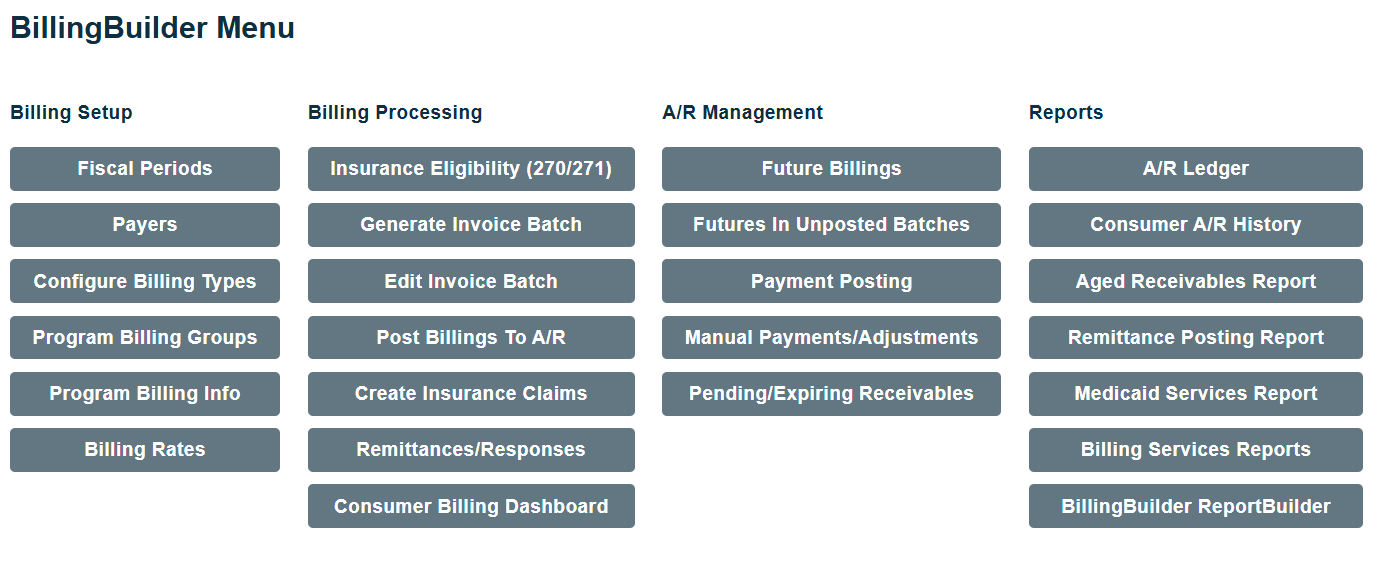 BillingBuilder Menu

Billing Setup

Fiscal Periods

Payers

Configure Billing Types

Program Billing Groups

Program Billing Info

Billing Rates

Billing Processing

Insurance Eligibility (270/271)

Generate Invoice Batch

Edit Invoice Batch

Post Billings To A/R

Create Insurance Claims

Remittances/Responses

Consumer Billing Dashboard

A/R Management

Future Billings

Futures In Unposted Batches

Payment Posting

Manual Payments/Adjustments

Pending/Expiring Receivables

Reports

A/R Ledger

Consumer A/R History

Aged Receivables Report

Remittance Posting Report

Medicaid Services Report

Billing Services Reports

BillingBuilder ReportBuilder